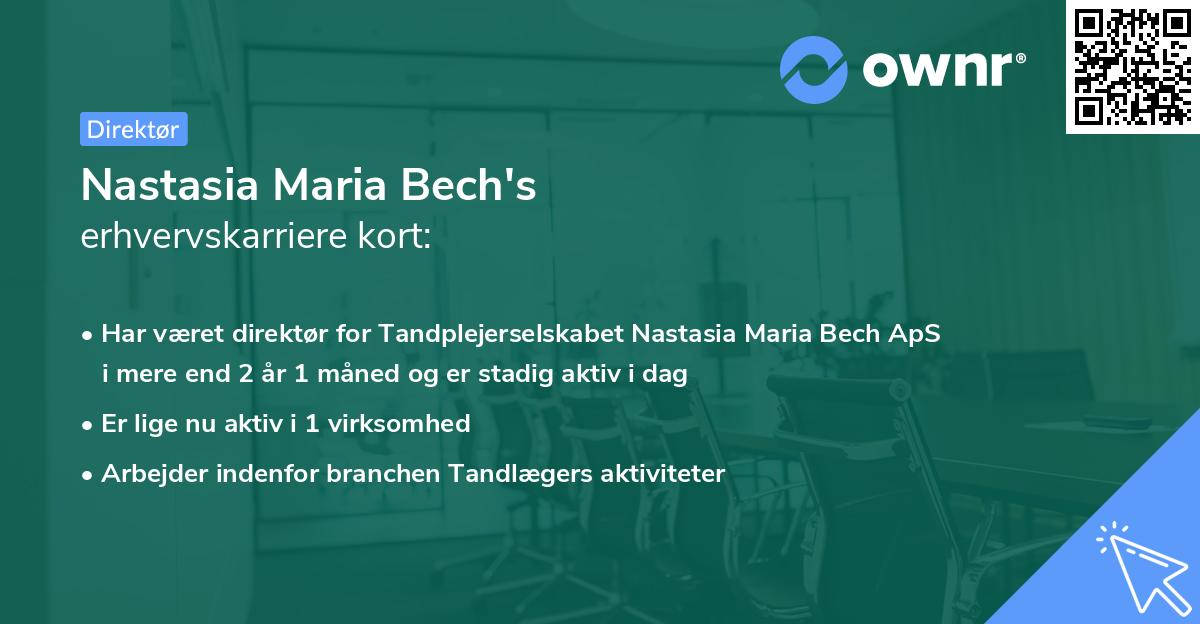 ownr®

Direktør

Nastasia Maria Bech's
erhvervskarriere kort:

• Har været direktør for Tandplejerselskabet Nastasia Maria Bech ApS i mere end 2 år 1 måned og er stadig aktiv i dag
• Er lige nu aktiv i 1 virksomhed
• Arbejder indenfor branchen Tandlægers aktiviteter